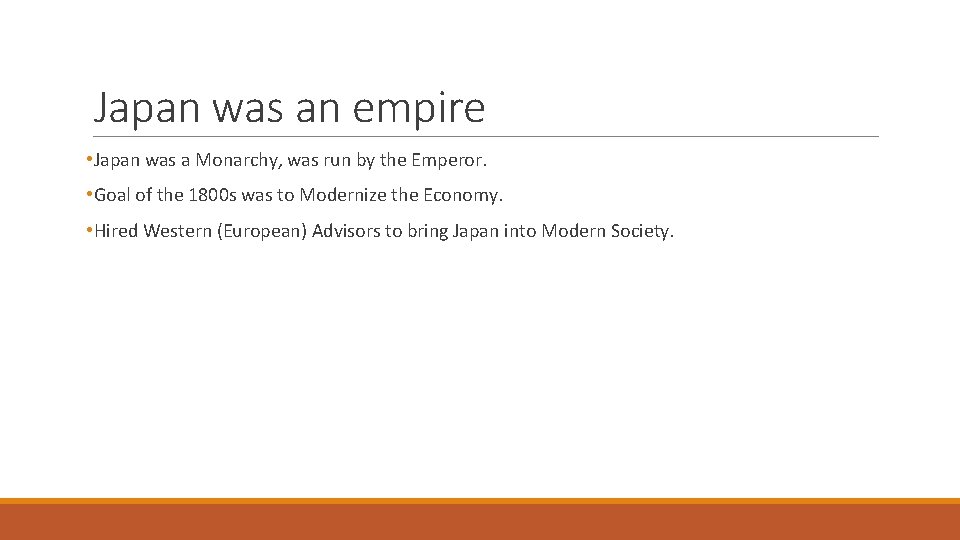 Japan was an empire

•Japan was a Monarchy, was run by the Emperor.

•Goal of the 1800s was to Modernize the Economy.

•Hired Western (European) Advisors to bring Japan into Modern Society.